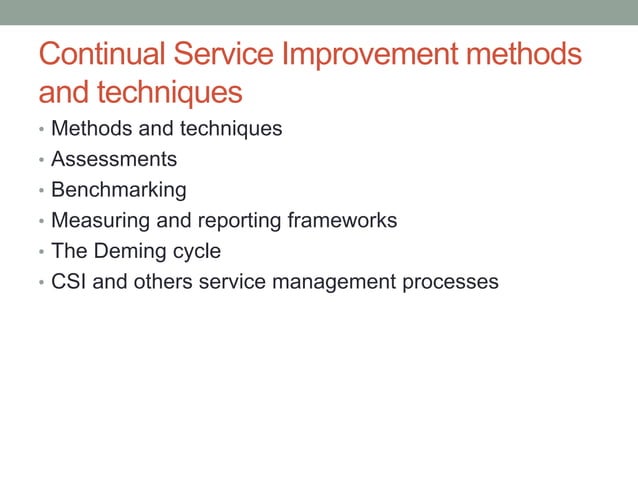 Continual Service Improvement methods and techniques

• Methods and techniques
• Assessments
• Benchmarking
• Measuring and reporting frameworks
• The Deming cycle
• CSI and others service management processes